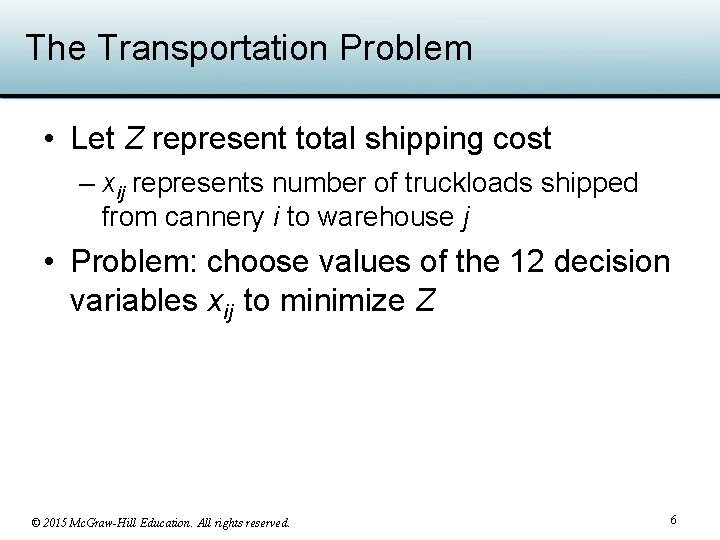 The Transportation Problem

• Let $Z$ represent total shipping cost

– $x_{ij}$ represents number of truckloads shipped from cannery $i$ to warehouse $j$

• Problem: choose values of the 12 decision variables $x_{ij}$ to minimize $Z$

© 2015 McGraw-Hill Education. All rights reserved.

6